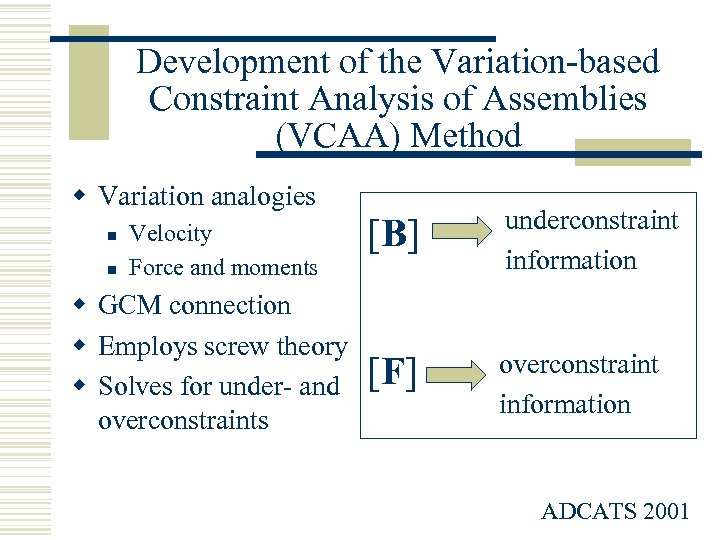 Development of the Variation-based Constraint Analysis of Assemblies (VCAA) Method

Variation analogies
Velocity
Force and moments
GCM connection
Employs screw theory
Solves for under- and overconstraints

[B] underconstraint information

[F] overconstraint information

ADCATS 2001